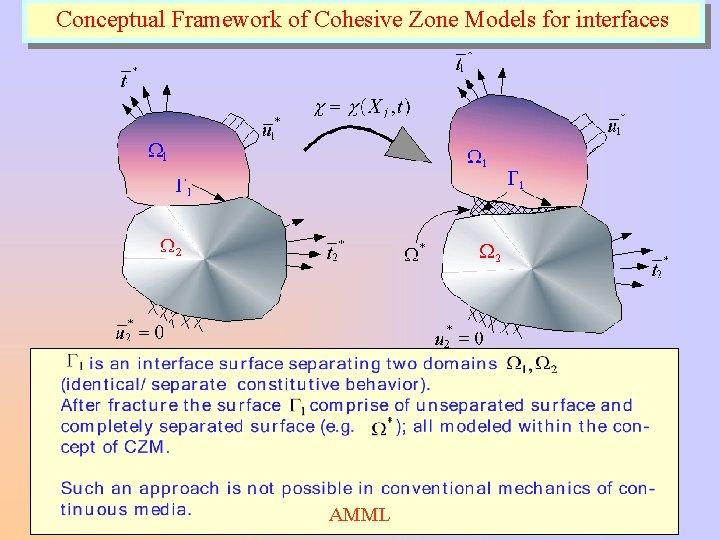 Conceptual Framework of Cohesive Zone Models for interfaces

$\bar{t}^*$

$\bar{u}_1^*$

$\Omega_1$

$\Gamma_1$

$\Omega_2$

$\bar{t}_2^*$

$\bar{u}_2^* = 0$

$\chi = \chi(X_i, t)$

$\bar{t}_1^*$

$\bar{u}_1^*$

$\Omega_1$

$\Gamma_1$

$\Omega^*$

$\Omega_3$

$\bar{t}_2^*$

$u_2^* = 0$

$\Gamma_1$ is an interface surface separating two domains $\Omega_1, \Omega_2$ (identical/ separate constitutive behavior).
After fracture the surface $\Gamma_1$ comprise of unseparated surface and completely separated surface (e.g. $\Omega^*$); all modeled within the concept of CZM.

Such an approach is not possible in conventional mechanics of continuous media.

AMML